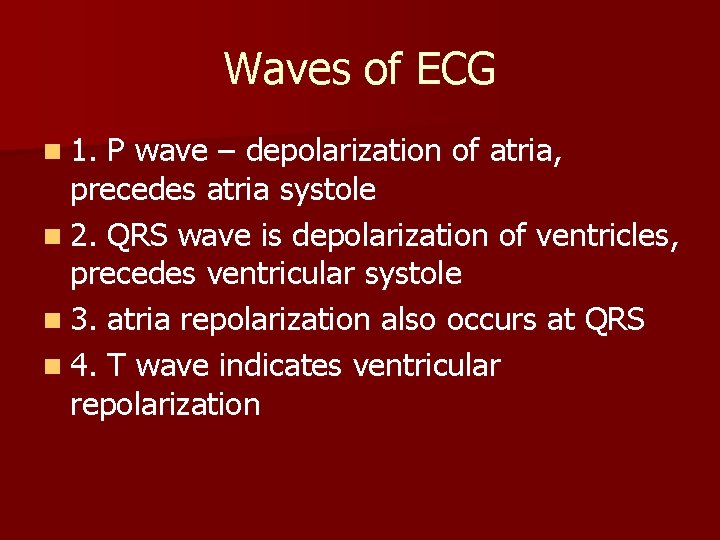 Waves of ECG

1. P wave – depolarization of atria, precedes atria systole

2. QRS wave is depolarization of ventricles, precedes ventricular systole

3. atria repolarization also occurs at QRS

4. T wave indicates ventricular repolarization